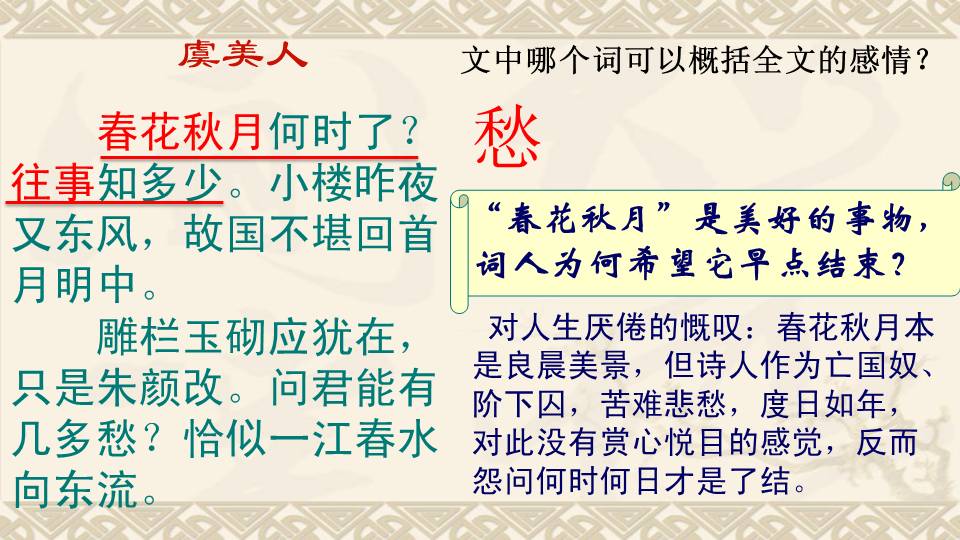 虞美人

春花秋月何时了？往事知多少。小楼昨夜又东风，故国不堪回首月明中。

雕栏玉砌应犹在，只是朱颜改。问君能有几多愁？恰似一江春水向东流。

文中哪个词可以概括全文的感情？

愁

“春花秋月”是美好的事物，词人为何希望它早点结束？

对人生厌倦的慨叹：春花秋月本是良晨美景，但诗人作为亡国奴、阶下囚，苦难悲愁，度日如年，对此没有赏心悦目的感觉，反而怨问何时何日才是了结。